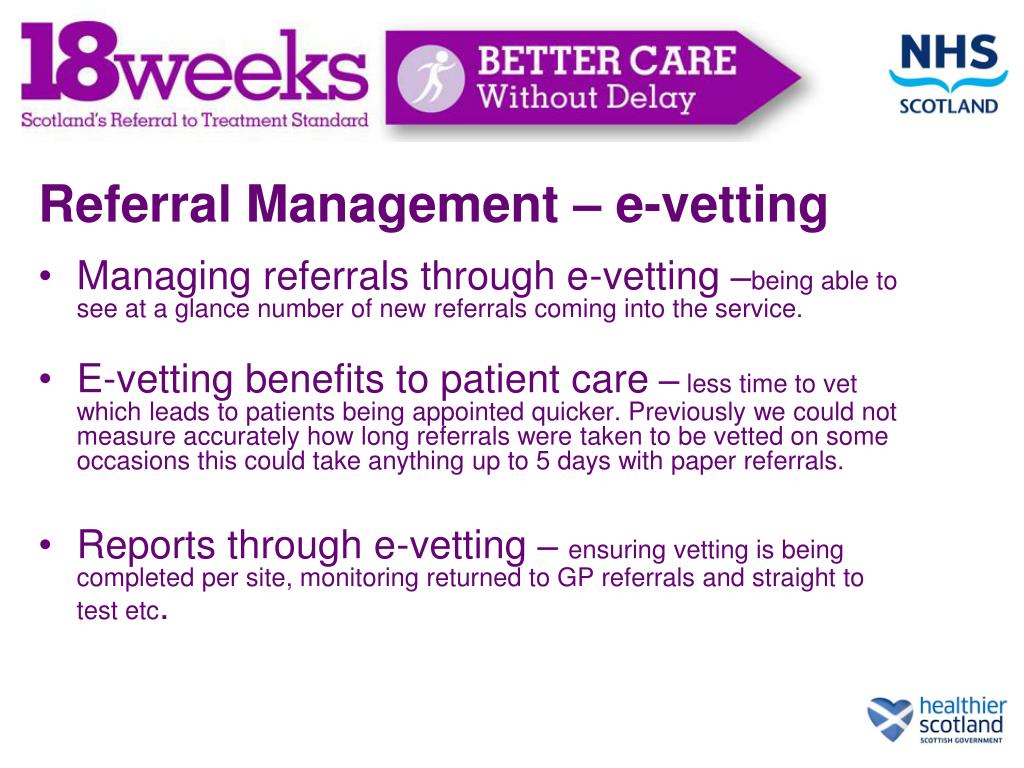 18weeks
Scotland's Referral to Treatment Standard

BETTER CARE
Without Delay

NHS
SCOTLAND

Referral Management – e-vetting

• Managing referrals through e-vetting –being able to see at a glance number of new referrals coming into the service.

• E-vetting benefits to patient care – less time to vet which leads to patients being appointed quicker. Previously we could not measure accurately how long referrals were taken to be vetted on some occasions this could take anything up to 5 days with paper referrals.

• Reports through e-vetting – ensuring vetting is being completed per site, monitoring returned to GP referrals and straight to test etc.

healthier
scotland
SCOTTISH GOVERNMENT